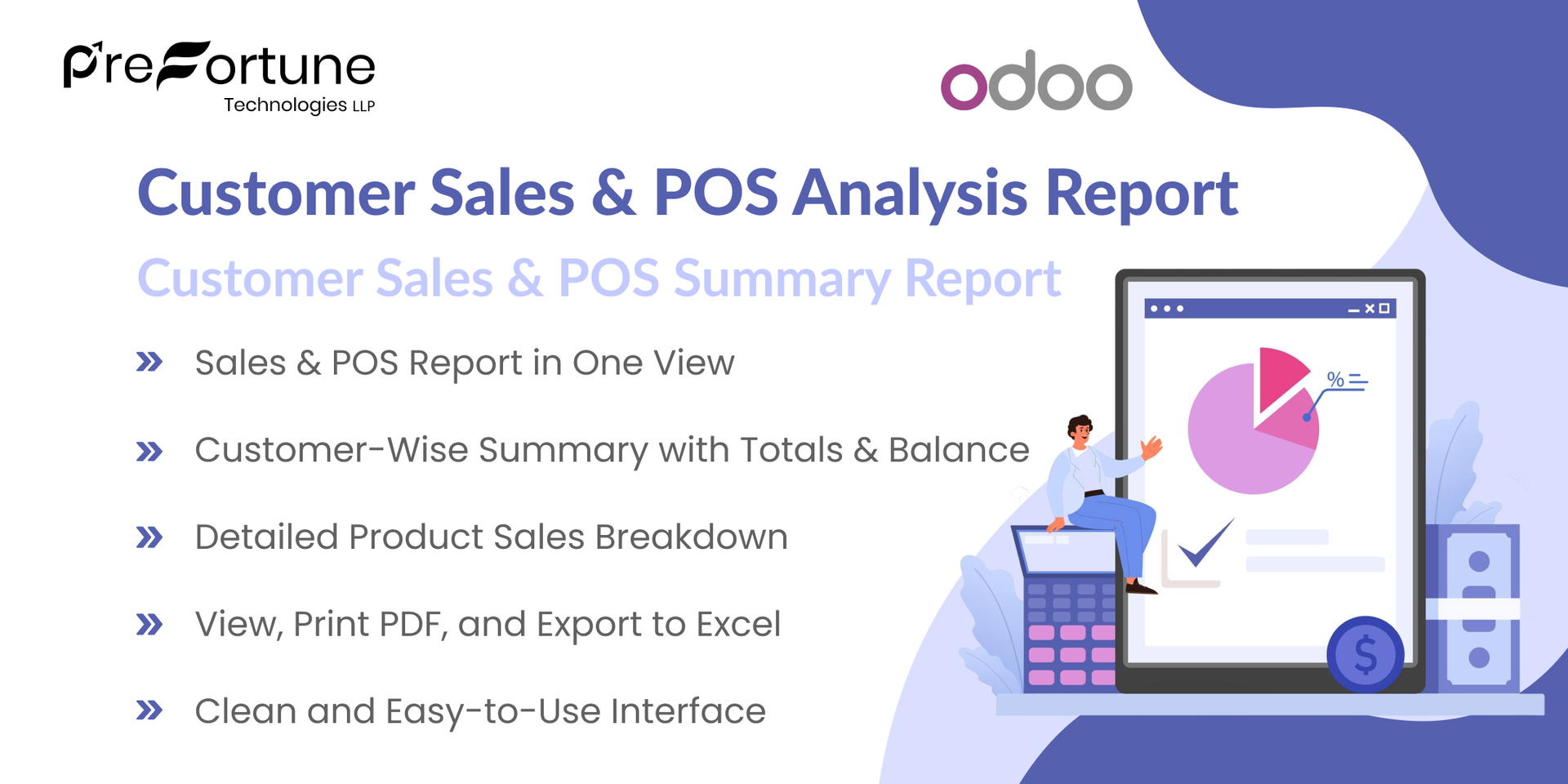 PreFortune
Technologies LLP

odoo

Customer Sales & POS Analysis Report

Customer Sales & POS Summary Report

» Sales & POS Report in One View

» Customer-Wise Summary with Totals & Balance

» Detailed Product Sales Breakdown

» View, Print PDF, and Export to Excel

» Clean and Easy-to-Use Interface

%

$